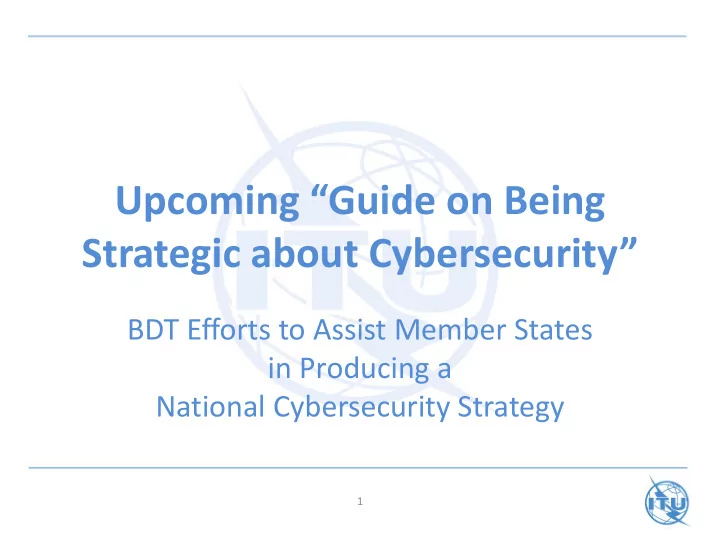 Upcoming “Guide on Being Strategic about Cybersecurity”

BDT Efforts to Assist Member States in Producing a National Cybersecurity Strategy

1

ITU